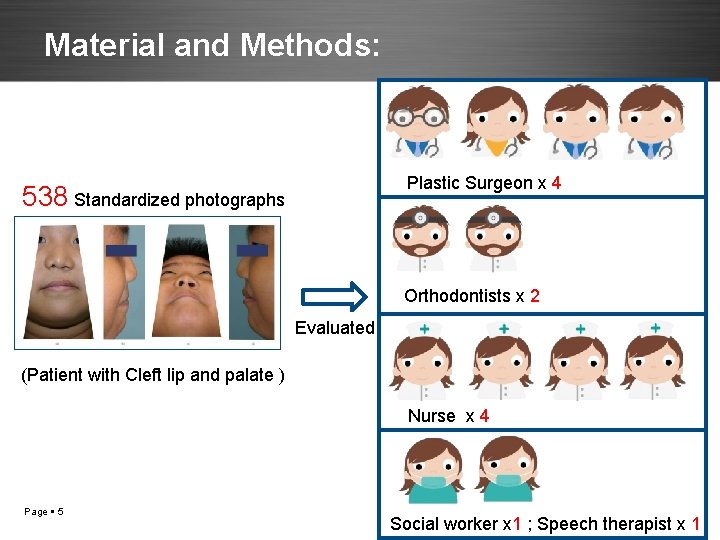 Material and Methods:

538 Standardized photographs

(Patient with Cleft lip and palate )

Evaluated

Plastic Surgeon x 4

Orthodontists x 2

Nurse x 4

Social worker x1 ; Speech therapist x 1

Page ▪ 5